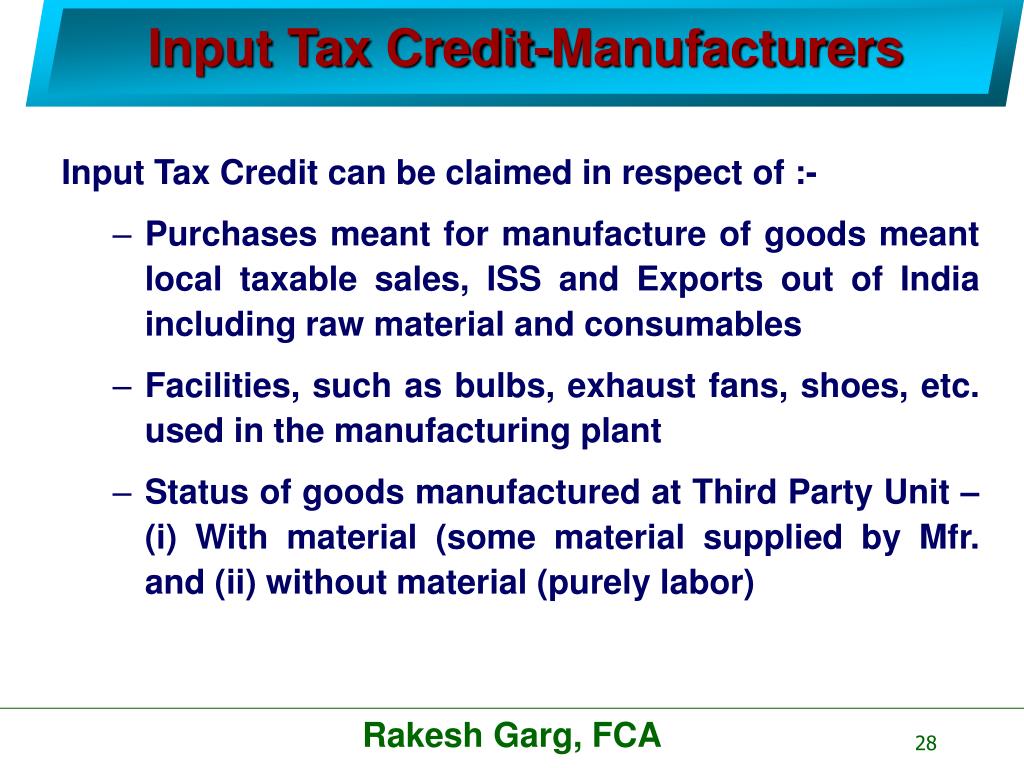 Input Tax Credit-Manufacturers

Input Tax Credit can be claimed in respect of :-

– Purchases meant for manufacture of goods meant local taxable sales, ISS and Exports out of India including raw material and consumables

– Facilities, such as bulbs, exhaust fans, shoes, etc. used in the manufacturing plant

– Status of goods manufactured at Third Party Unit – (i) With material (some material supplied by Mfr. and (ii) without material (purely labor)

Rakesh Garg, FCA

28